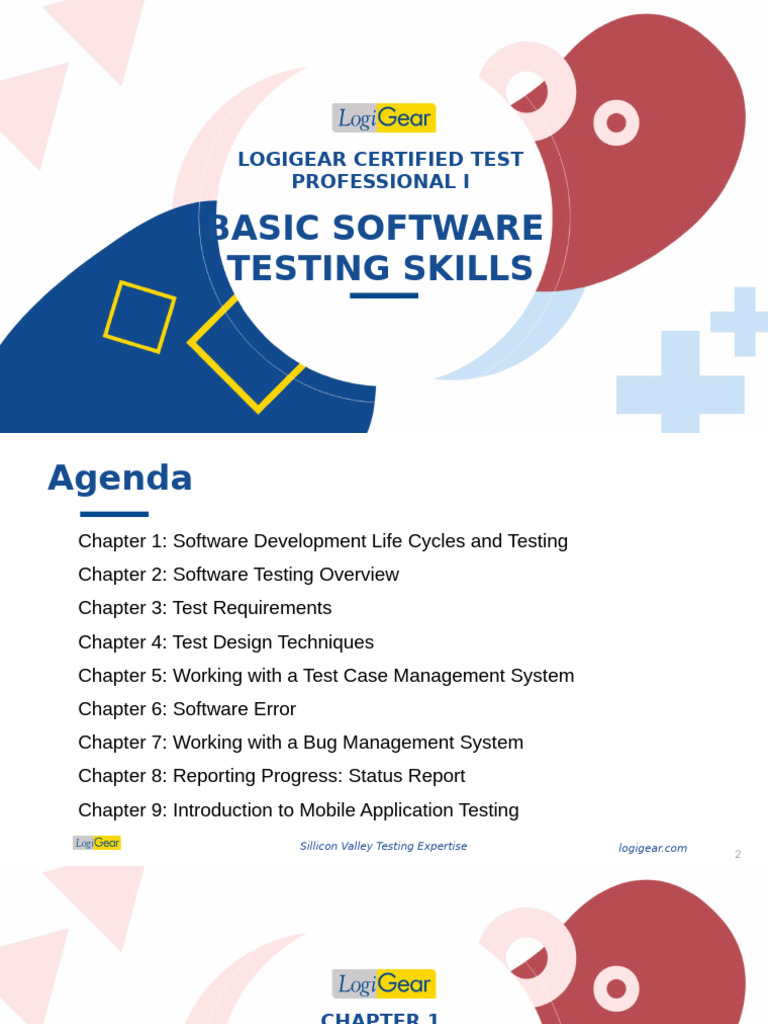 LogiGear

LOGIGEAR CERTIFIED TEST PROFESSIONAL I

BASIC SOFTWARE TESTING SKILLS

Agenda

Chapter 1: Software Development Life Cycles and Testing

Chapter 2: Software Testing Overview

Chapter 3: Test Requirements

Chapter 4: Test Design Techniques

Chapter 5: Working with a Test Case Management System

Chapter 6: Software Error

Chapter 7: Working with a Bug Management System

Chapter 8: Reporting Progress: Status Report

Chapter 9: Introduction to Mobile Application Testing

LogiGear

Sillicon Valley Testing Expertise

logigear.com

2

LogiGear

CHAPTER 1